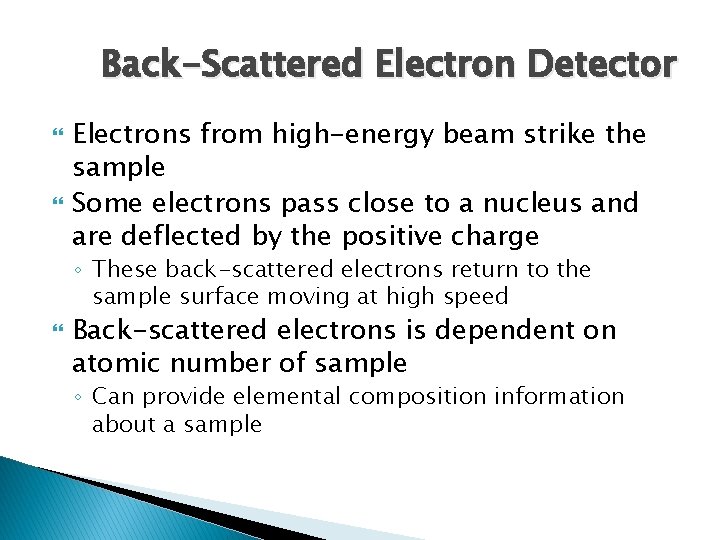 Back-Scattered Electron Detector

Electrons from high-energy beam strike the sample

Some electrons pass close to a nucleus and are deflected by the positive charge

◦ These back-scattered electrons return to the sample surface moving at high speed

Back-scattered electrons is dependent on atomic number of sample

◦ Can provide elemental composition information about a sample